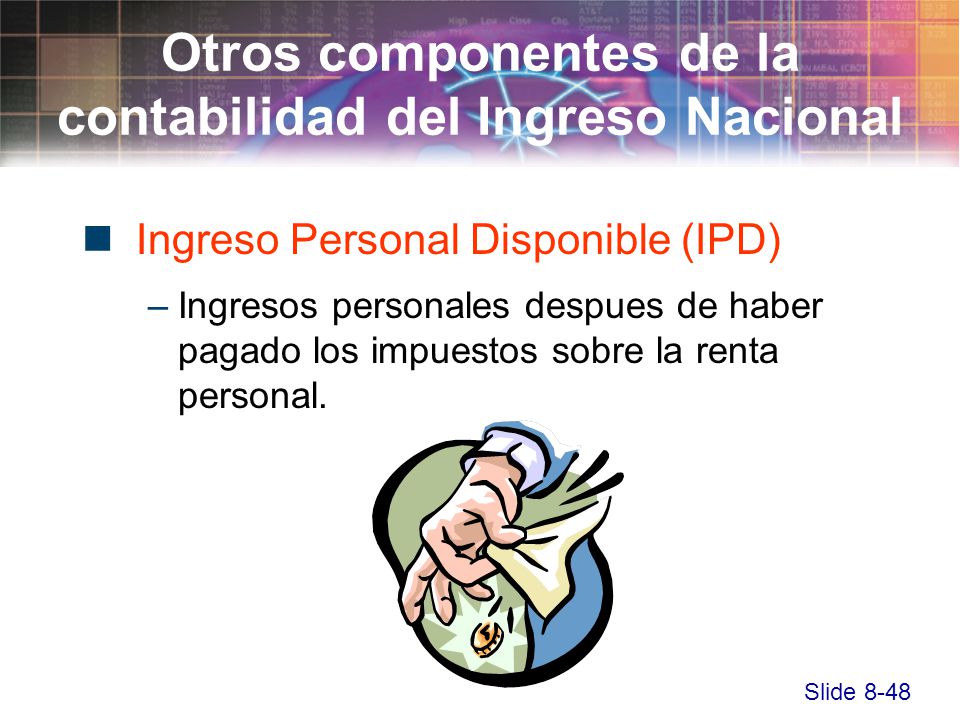 Otros componentes de la contabilidad del Ingreso Nacional

Ingreso Personal Disponible (IPD)

– Ingresos personales despues de haber pagado los impuestos sobre la renta personal.

Slide 8-48